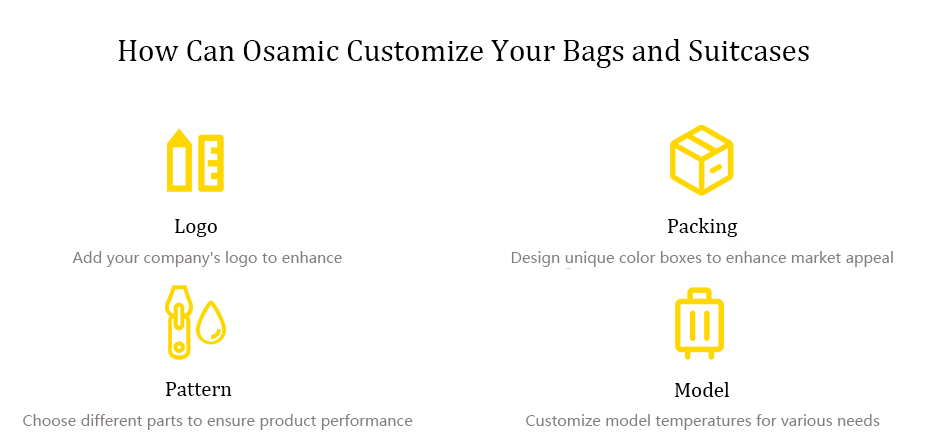 How Can Osamic Customize Your Bags and Suitcases

Logo

Add your company's logo to enhance

Packing

Design unique color boxes to enhance market appeal

Pattern

Choose different parts to ensure product performance

Model

Customize model temperatures for various needs